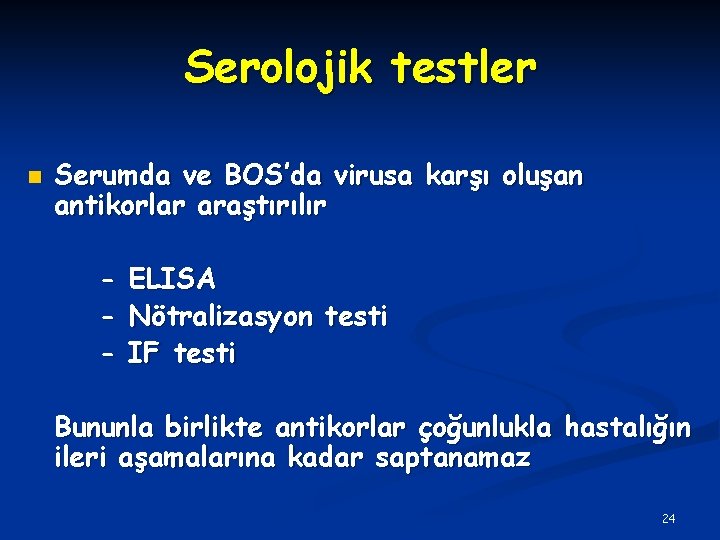 Serolojik testler

Serumda ve BOS'da virusa karşı oluşan antikorlar araştırılır

- ELISA
- Nötralizasyon testi
- IF testi

Bununla birlikte antikorlar çoğunlukla hastalığın ileri aşamalarına kadar saptanamaz

24